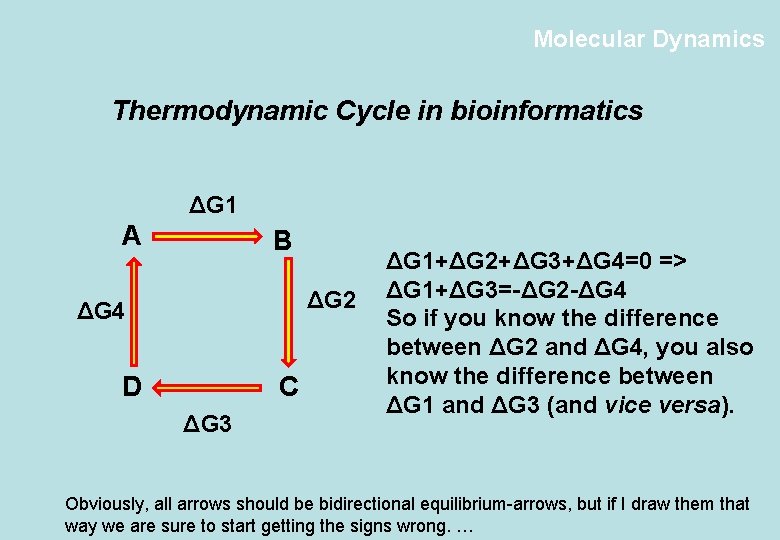 Molecular Dynamics

Thermodynamic Cycle in bioinformatics

ΔG1

A

B

ΔG4

ΔG2

D

C

ΔG3

ΔG1+ΔG2+ΔG3+ΔG4=0 =>
ΔG1+ΔG3=-ΔG2-ΔG4
So if you know the difference between ΔG2 and ΔG4, you also know the difference between ΔG1 and ΔG3 (and vice versa).

Obviously, all arrows should be bidirectional equilibrium-arrows, but if I draw them that way we are sure to start getting the signs wrong. …